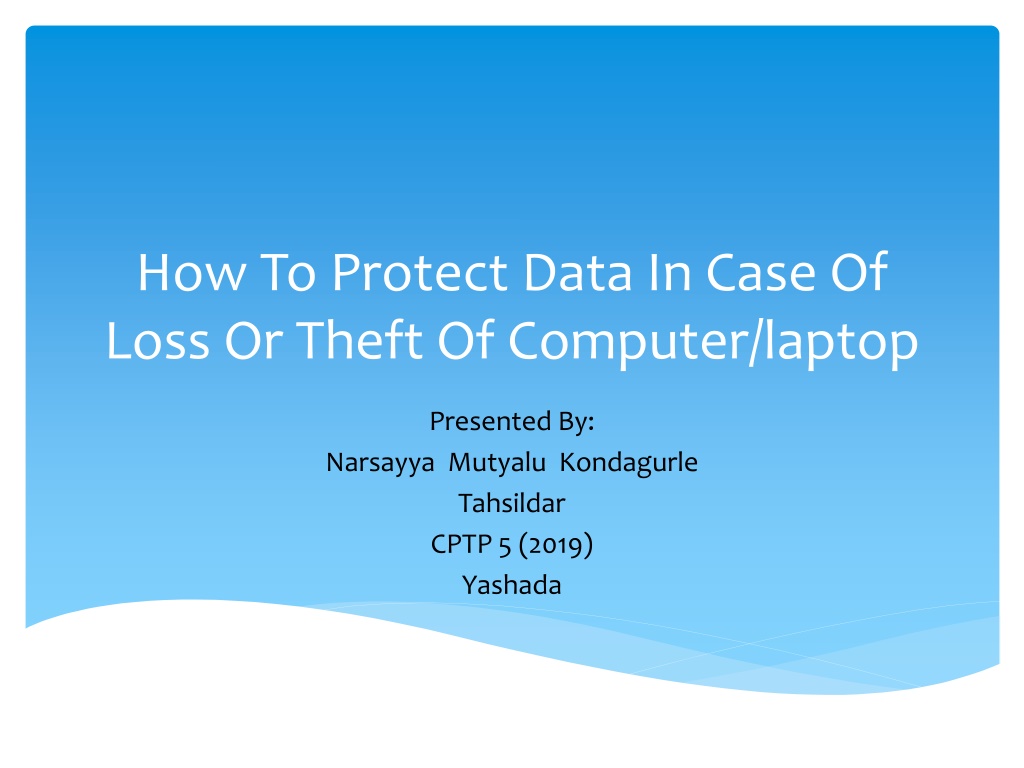 How To Protect Data In Case Of Loss Or Theft Of Computer/laptop

Presented By:
Narsayya Mutyalu Kondagurle
Tahsildar
CPTP 5 (2019)
Yashada